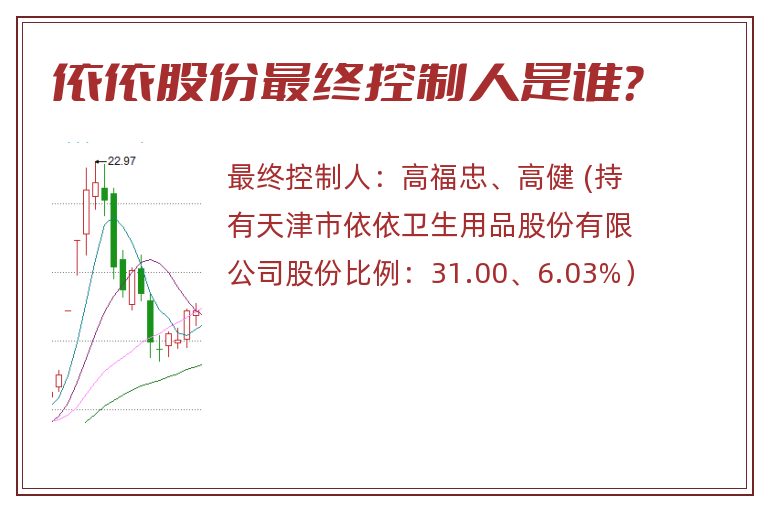 依依股份最终控制人是谁?

22.97

最终控制人：高福忠、高健 (持有天津市依依卫生用品股份有限公司股份比例：31.00、6.03%）